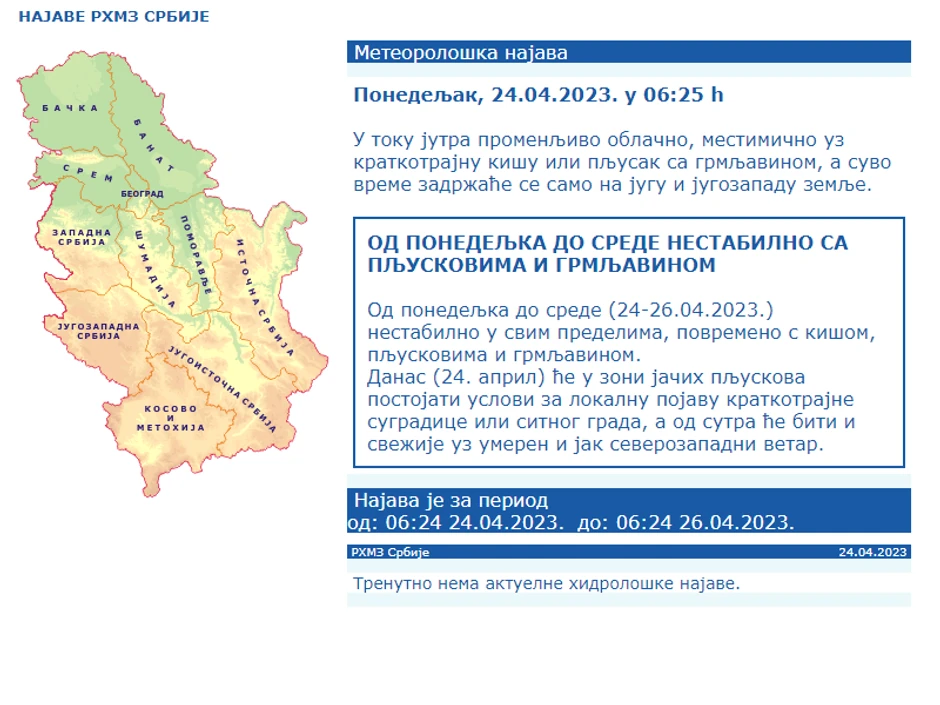 НАЈАВЕ РХМЗ СРБИЈЕ

БАЧКА
БАНАТ
СРЕМ
БЕОГРАД
ЗАПАДНА СРБИЈА
ШУМАДИЈА
ПОМОРАВЉЕ
ИСТОЧНА СРБИЈА
ЈУГОЗАПАДНА СРБИЈА
ЈУГОИСТОЧНА СРБИЈА
КОСОВО И МЕТОХИЈА

Метеоролошка најава

Понедељак, 24.04.2023. у 06:25 h

У току јутра променљиво облачно, местимично уз краткотрајну кишу или пљусак са грмљавином, а суво време задржаће се само на југу и југозападу земље.

ОД ПОНЕДЕЉКА ДО СРЕДЕ НЕСТАБИЛНО СА ПЉУСКОВИМА И ГРМЉАВИНОМ

Од понедељка до среде (24-26.04.2023.) нестабилно у свим пределима, повремено с кишом, пљусковима и грмљавином.
Данас (24. април) ће у зони јачих пљускова постојати услови за локалну појаву краткотрајне суградице или ситног града, а од сутра ће бити и свежије уз умерен и јак северозападни ветар.

Најава је за период
од: 06:24 24.04.2023. до: 06:24 26.04.2023.

РХМЗ Србије
24.04.2023

Тренутно нема актуелне хидролошке најаве.